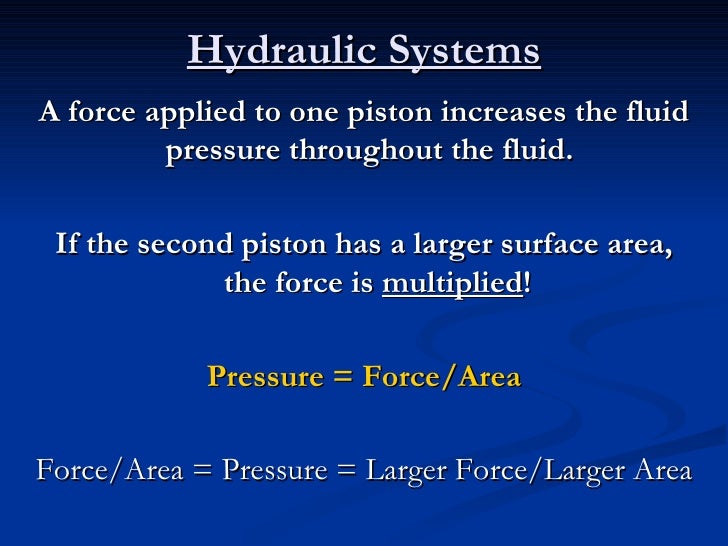 Hydraulic Systems

A force applied to one piston increases the fluid pressure throughout the fluid.

If the second piston has a larger surface area, the force is multiplied!

Pressure = Force/Area

Force/Area = Pressure = Larger Force/Larger Area